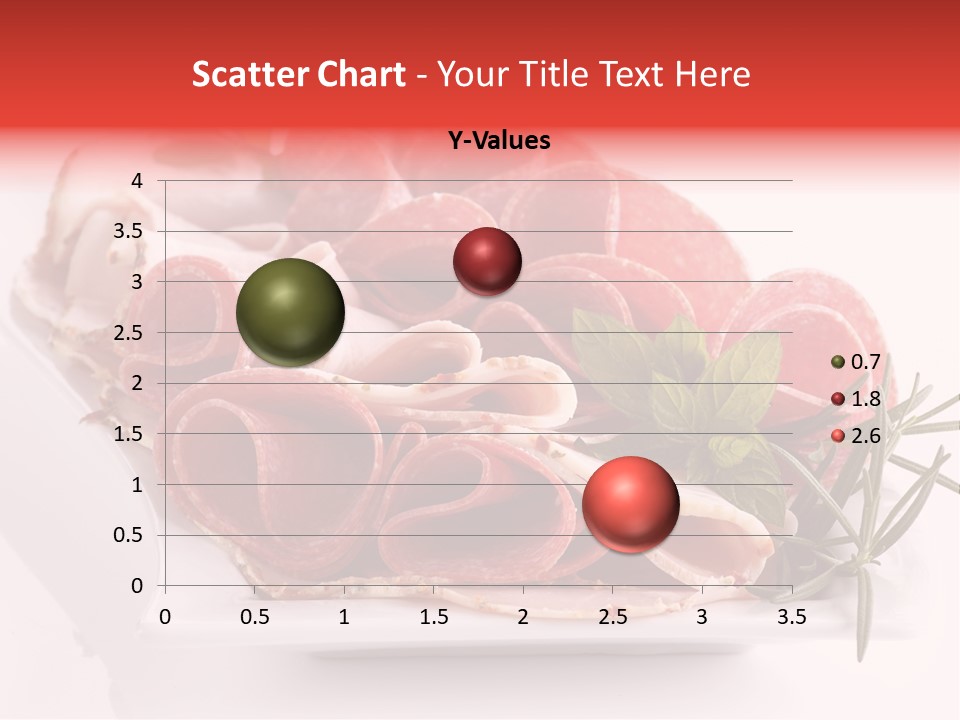 Scatter Chart - Your Title Text Here

Y-Values

4
3.5
3
2.5
2
1.5
1
0.5
0

0 0.5 1 1.5 2 2.5 3 3.5

0.7
1.8
2.6